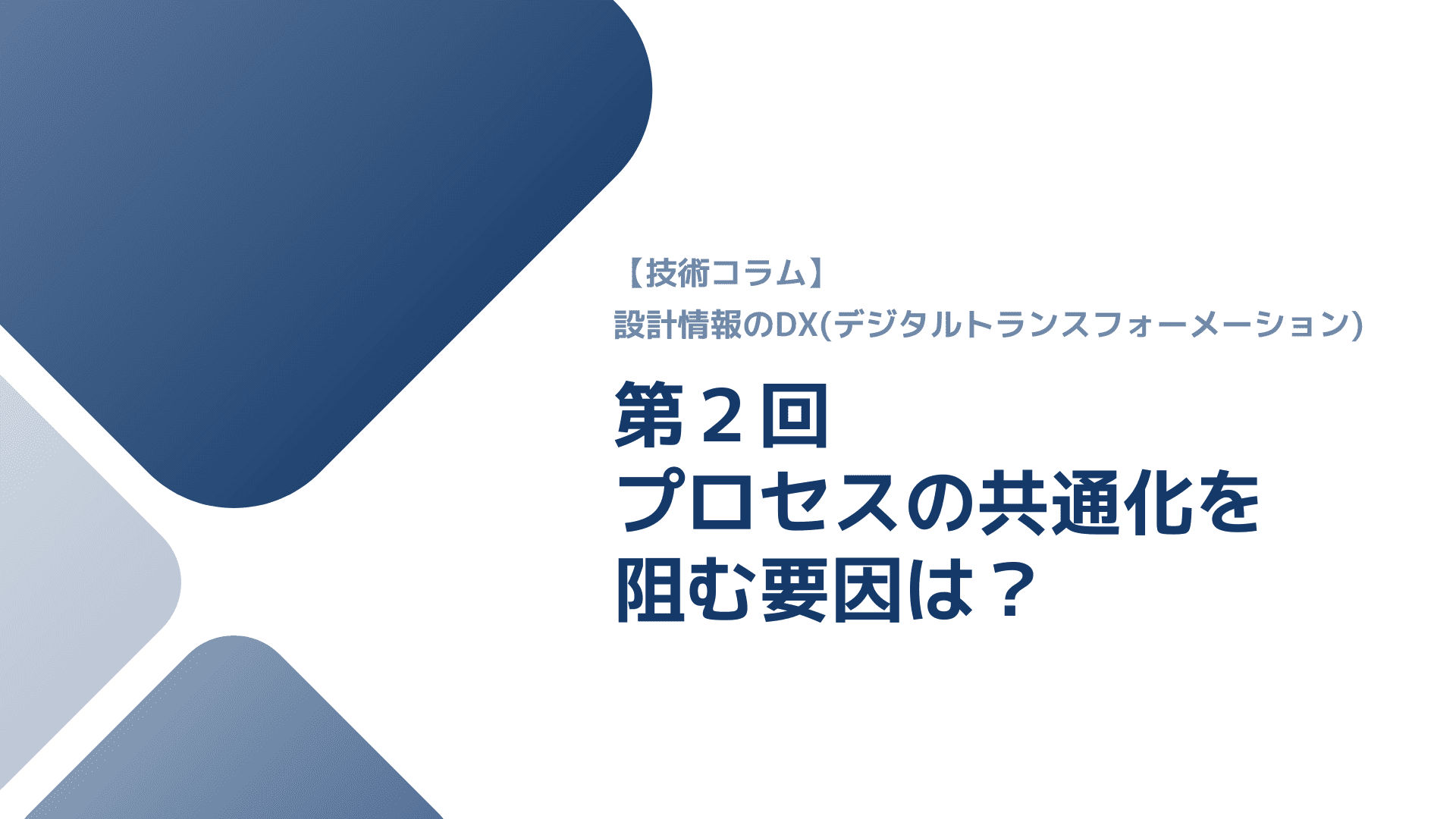 【技術コラム】
設計情報のDX(デジタルトランスフォーメーション)

第２回
プロセスの共通化を
阻む要因は？